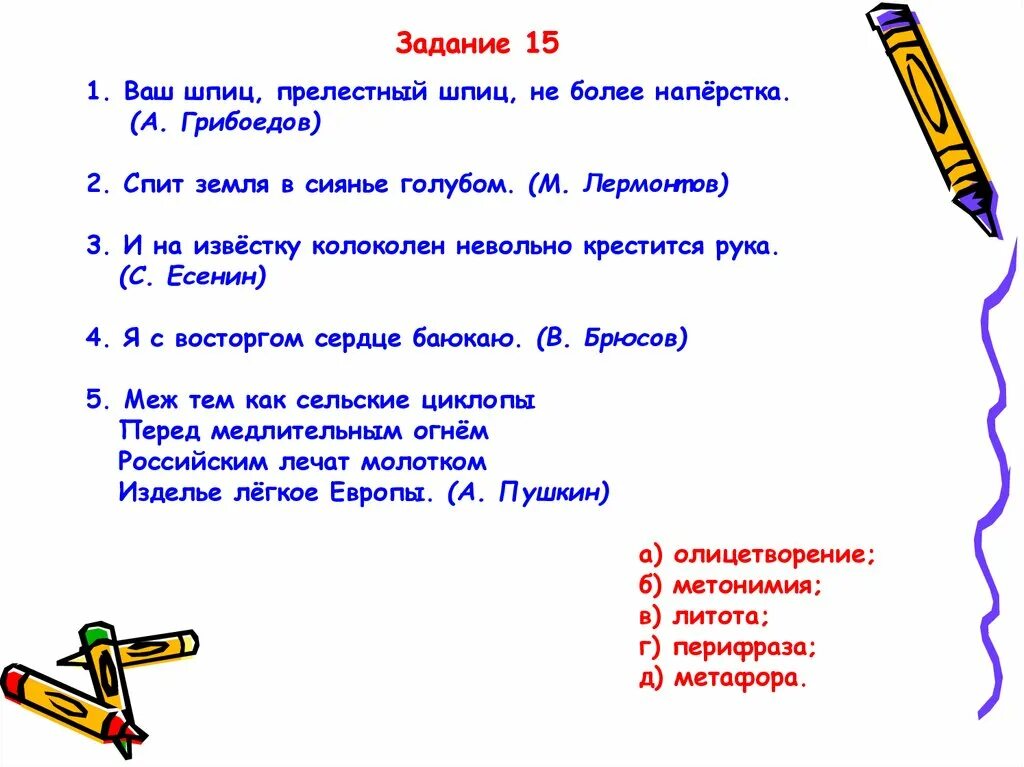 Задание 15

1. Ваш шпиц, прелестный шпиц, не более напёрстка. (А. Грибоедов)

2. Спит земля в сиянье голубом. (М. Лермонтов)

3. И на извёстку колоколен невольно крестится рука. (С. Есенин)

4. Я с восторгом сердце баюкаю. (В. Брюсов)

5. Меж тем как сельские циклопы
Перед медлительным огнём
Российским лечат молотком
Изделье лёгкое Европы. (А. Пушкин)

а) олицетворение;
б) метонимия;
в) литота;
г) перифраза;
д) метафора.